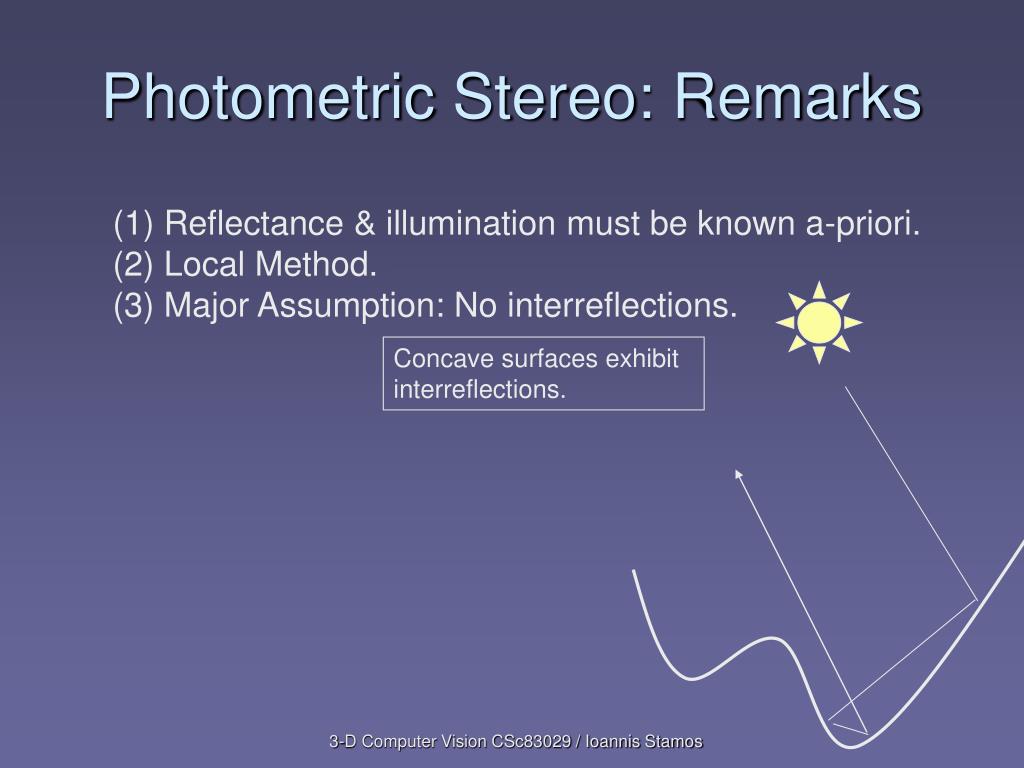 Photometric Stereo: Remarks

(1) Reflectance & illumination must be known a-priori.
(2) Local Method.
(3) Major Assumption: No interreflections.

Concave surfaces exhibit interreflections.

3-D Computer Vision CSc83029 / Ioannis Stamos